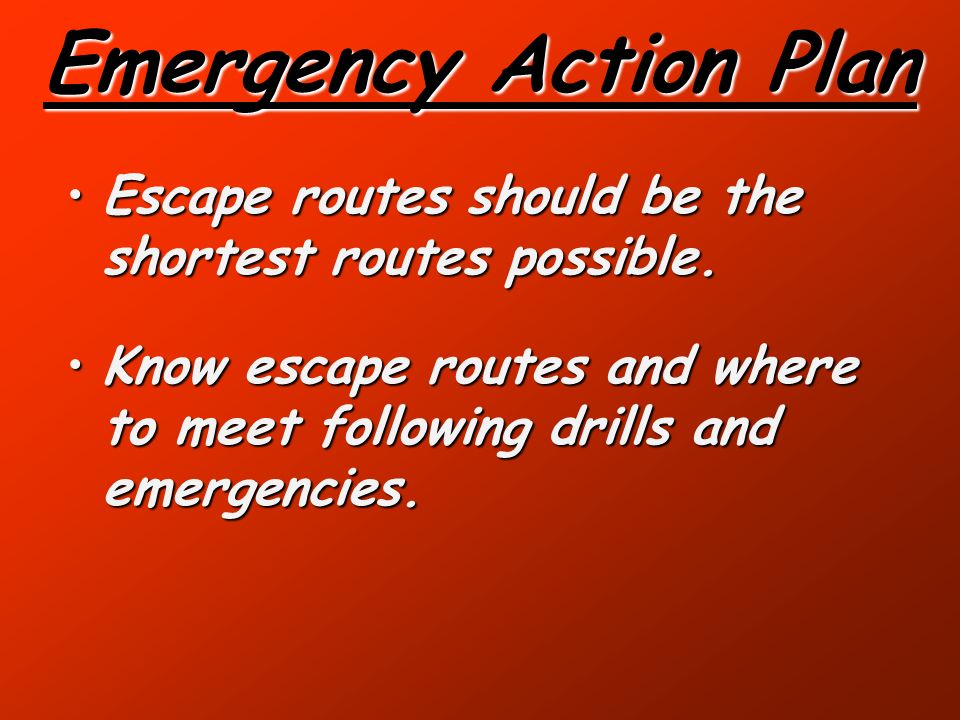 Emergency Action Plan

• Escape routes should be the shortest routes possible.

• Know escape routes and where to meet following drills and emergencies.